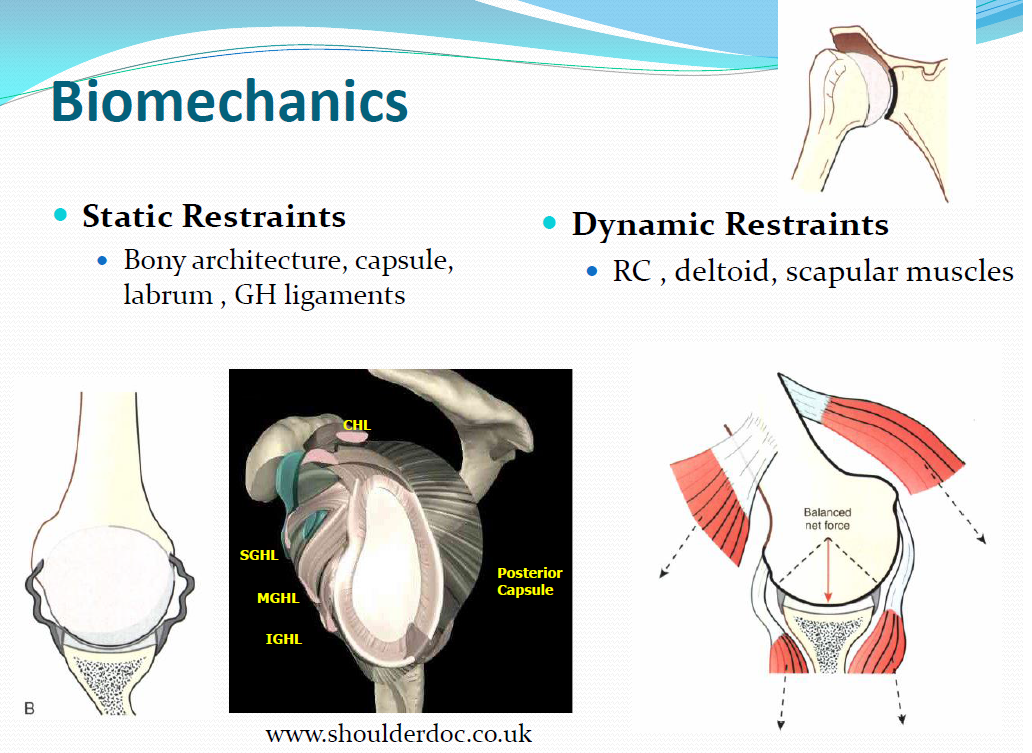 Biomechanics

Static Restraints

Bony architecture, capsule, labrum , GH ligaments

Dynamic Restraints

RC , deltoid, scapular muscles

B

CHL

SGHL

MGHL

IGHL

Posterior Capsule

www.shoulderdoc.co.uk

Balanced net force